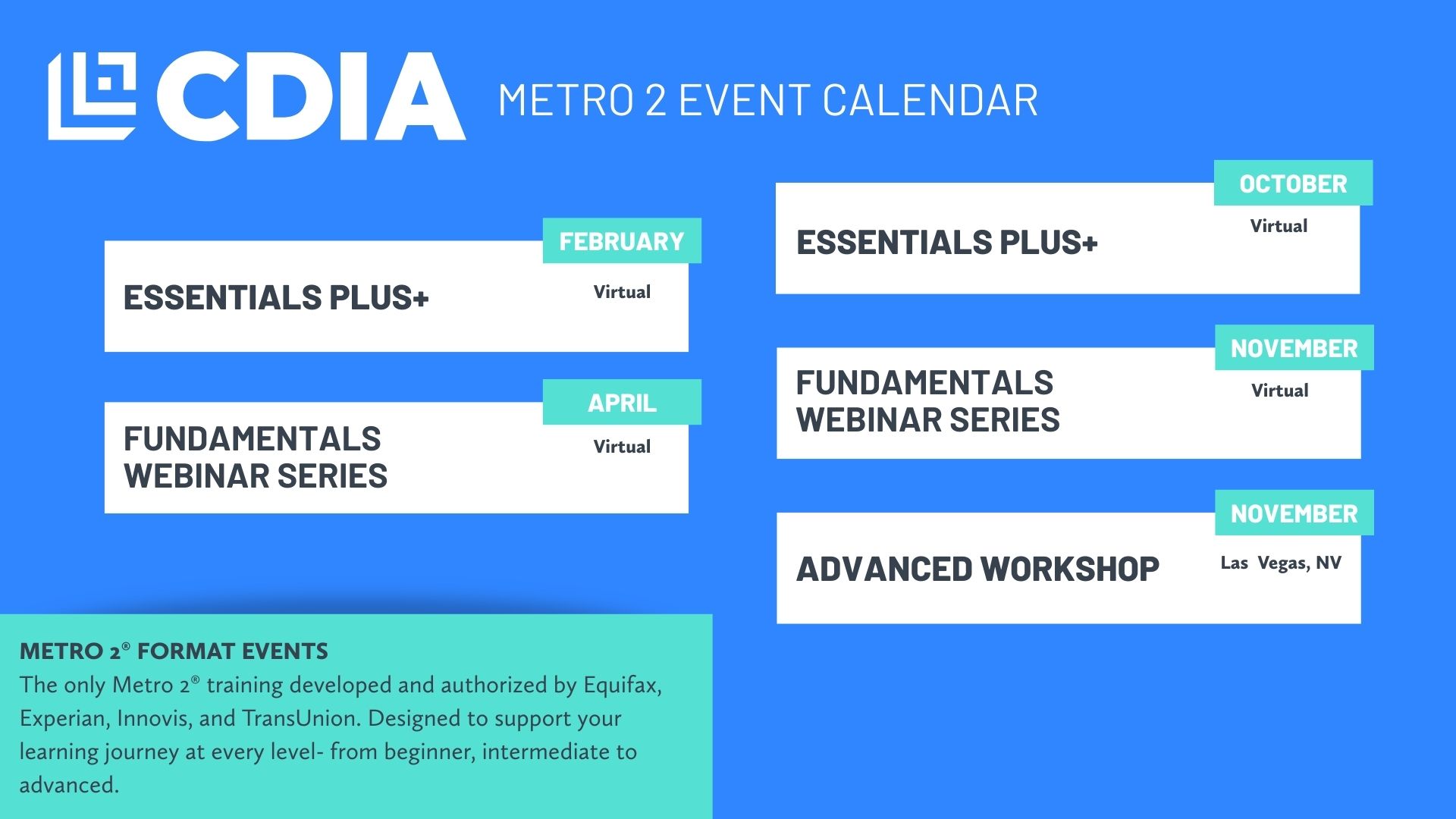 CDIA METRO 2 EVENT CALENDAR

FEBRUARY
ESSENTIALS PLUS+
Virtual

APRIL
FUNDAMENTALS WEBINAR SERIES
Virtual

OCTOBER
ESSENTIALS PLUS+
Virtual

NOVEMBER
FUNDAMENTALS WEBINAR SERIES
Virtual

NOVEMBER
ADVANCED WORKSHOP
Las Vegas, NV

METRO 2® FORMAT EVENTS
The only Metro 2® training developed and authorized by Equifax, Experian, Innovis, and TransUnion. Designed to support your learning journey at every level- from beginner, intermediate to advanced.